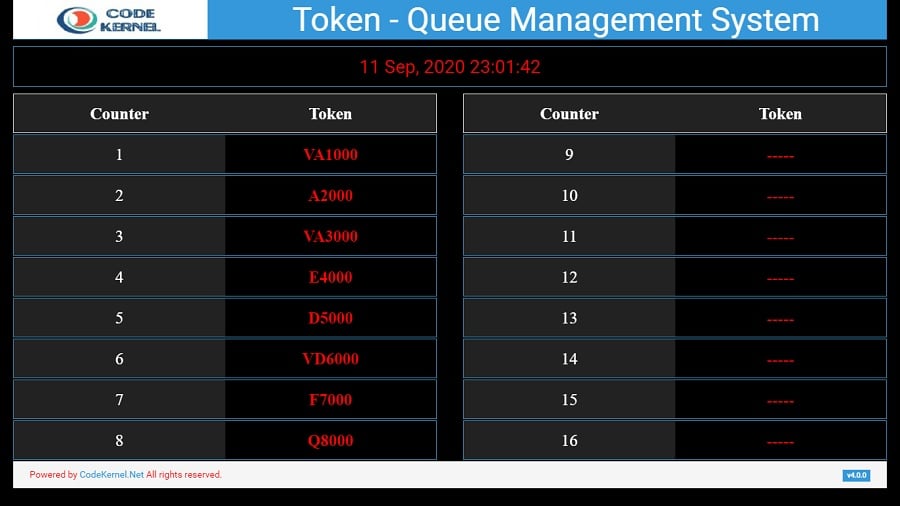 CODE KERNEL

Token - Queue Management System

11 Sep, 2020 23:01:42

| Counter | Token |
|---|---|
| 1 | VA1000 |
| 2 | A2000 |
| 3 | VA3000 |
| 4 | E4000 |
| 5 | D5000 |
| 6 | VD6000 |
| 7 | F7000 |
| 8 | Q8000 |

| Counter | Token |
|---|---|
| 9 | ----- |
| 10 | ----- |
| 11 | ----- |
| 12 | ----- |
| 13 | ----- |
| 14 | ----- |
| 15 | ----- |
| 16 | ----- |

Powered by CodeKernel.Net All rights reserved.

v4.0.0